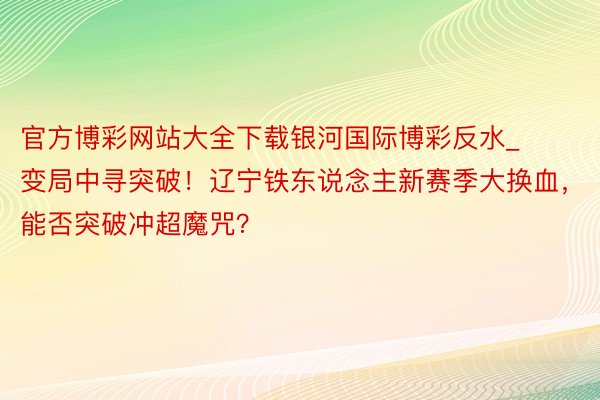 官方博彩网站大全下载银河国际博彩反水_变局中寻突破！辽宁铁东说念主新赛季大换血，能否突破冲超魔咒?